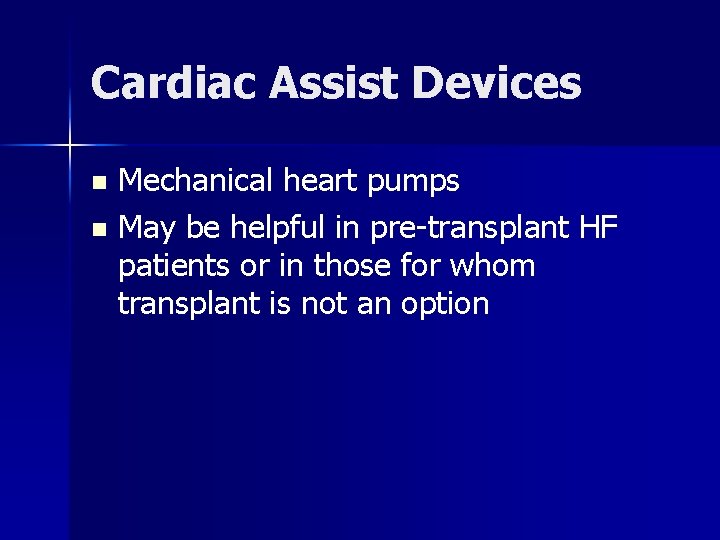 Cardiac Assist Devices

- Mechanical heart pumps
- May be helpful in pre-transplant HF patients or in those for whom transplant is not an option